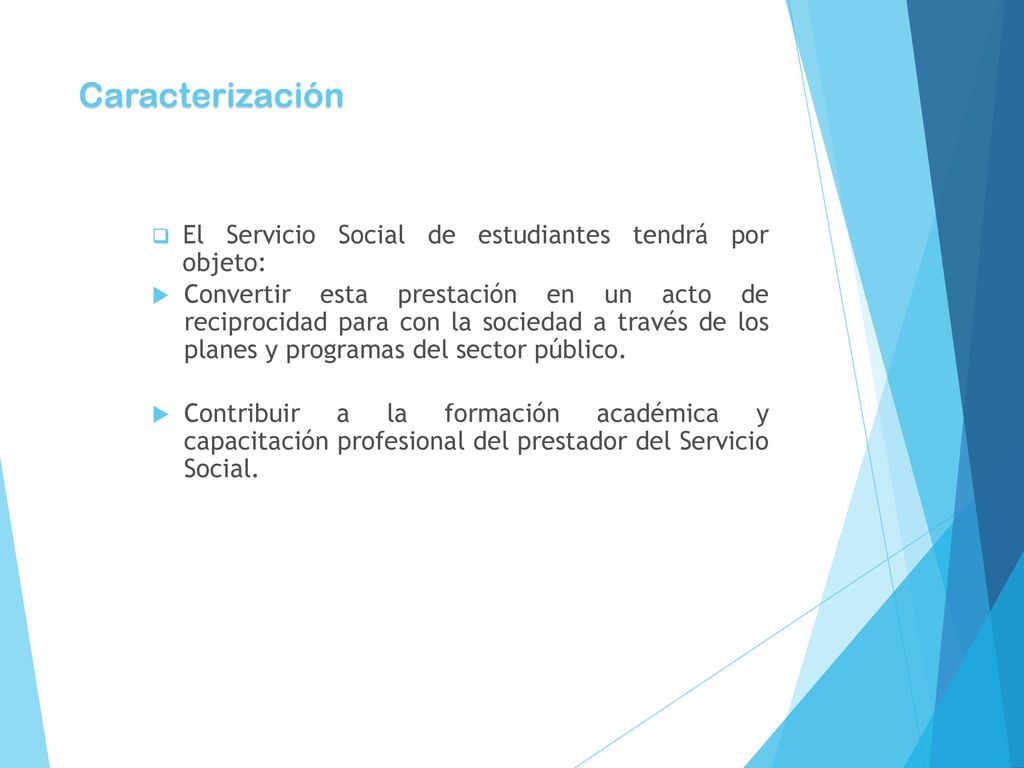 Caracterización

El Servicio Social de estudiantes tendrá por objeto:

Convertir esta prestación en un acto de reciprocidad para con la sociedad a través de los planes y programas del sector público.

Contribuir a la formación académica y capacitación profesional del prestador del Servicio Social.